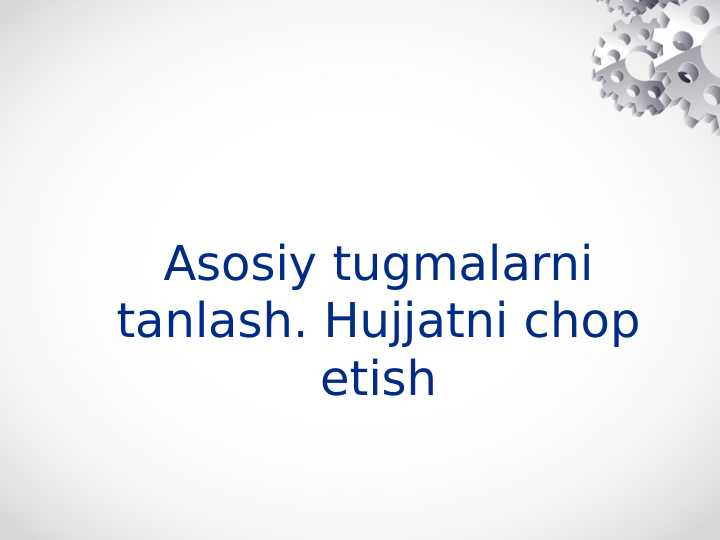 Asosiy tugmalarni tanlash. Hujjatni chop etish